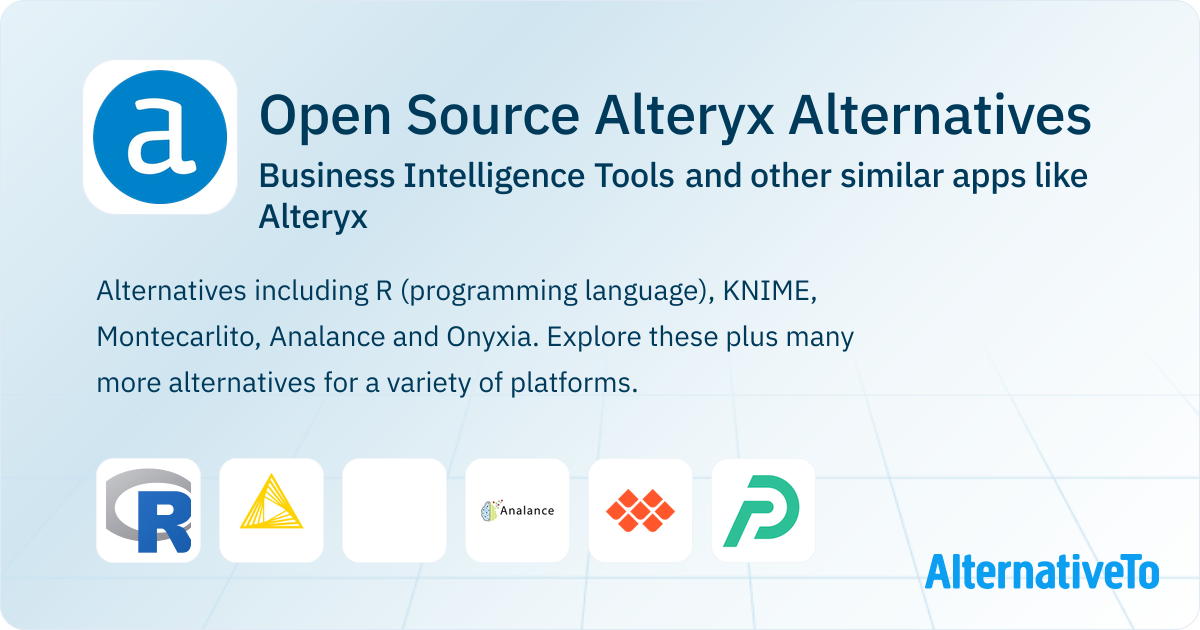 a

Open Source Alteryx Alternatives

Business Intelligence Tools and other similar apps like Alteryx

Alternatives including R (programming language), KNIME, Montecarlito, Analance and Onyxia. Explore these plus many more alternatives for a variety of platforms.

R

Analance

AlternativeTo